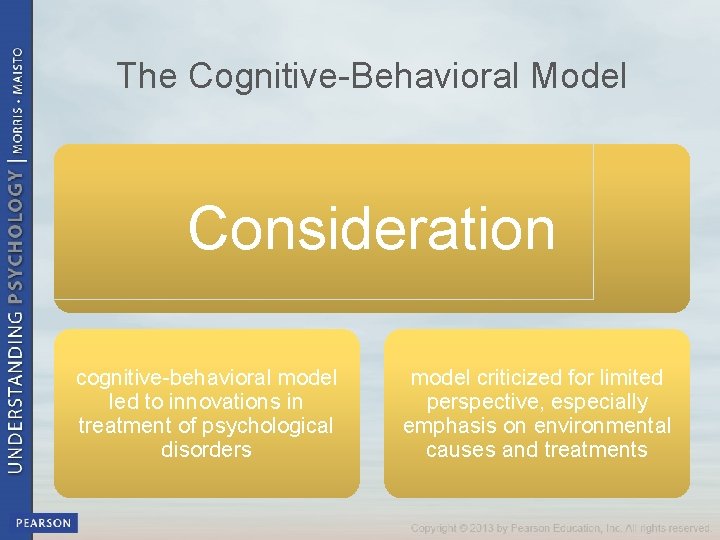 UNDERSTANDING PSYCHOLOGY | MORRIS • MAISTO

The Cognitive-Behavioral Model

Consideration

cognitive-behavioral model led to innovations in treatment of psychological disorders

model criticized for limited perspective, especially emphasis on environmental causes and treatments

PEARSON

Copyright © 2013 by Pearson Education, Inc. All rights reserved.